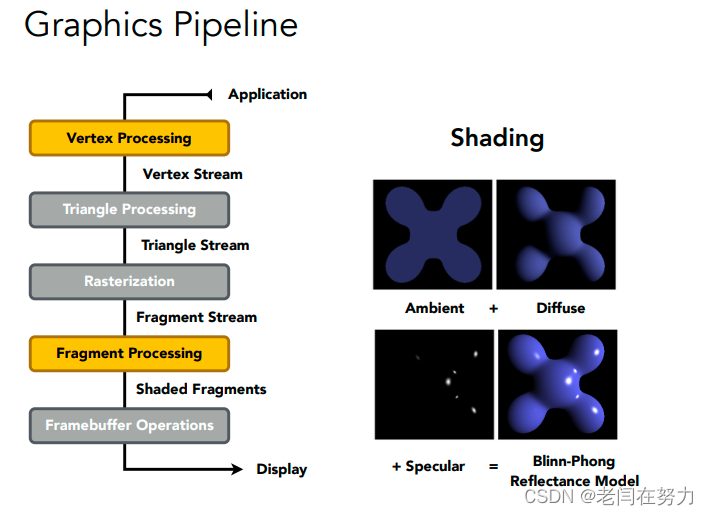 Graphics Pipeline

Application

Vertex Processing

Vertex Stream

Triangle Processing

Triangle Stream

Rasterization

Fragment Stream

Fragment Processing

Shaded Fragments

Framebuffer Operations

Display

Shading

Ambient + Diffuse

+ Specular = Blinn-Phong Reflectance Model

CSDN @老闫在努力